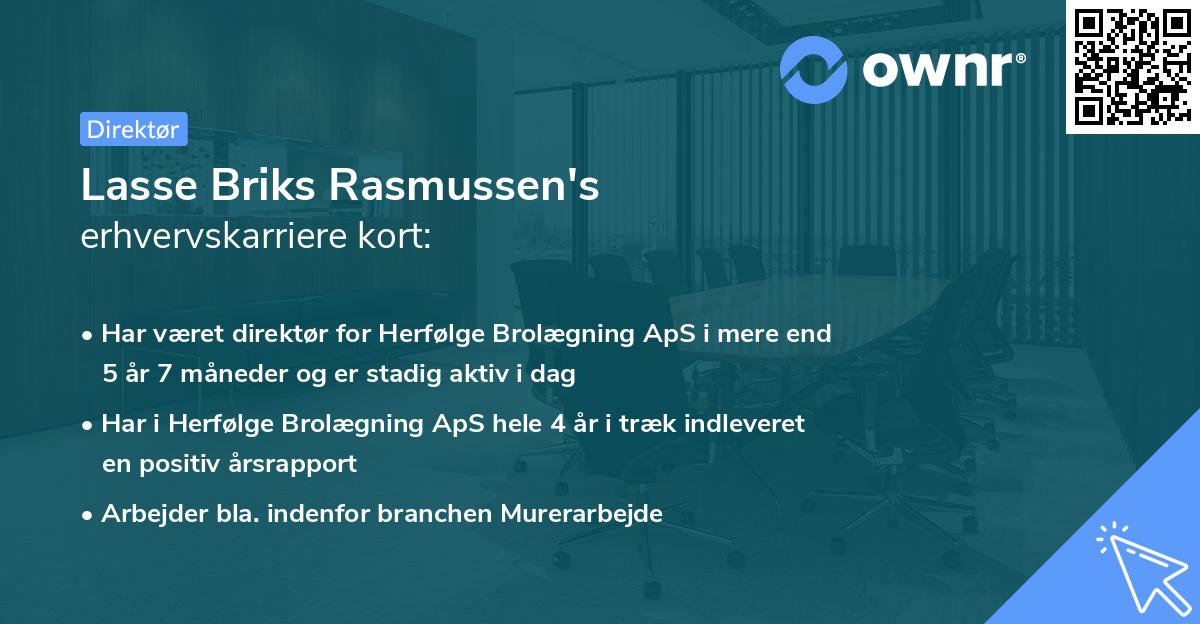 ownr®

Direktør

Lasse Briks Rasmussen's
erhvervskarriere kort:

• Har været direktør for Herfølge Brolægning ApS i mere end 5 år 7 måneder og er stadig aktiv i dag
• Har i Herfølge Brolægning ApS hele 4 år i træk indleveret en positiv årsrapport
• Arbejder bla. indenfor branchen Murerarbejde